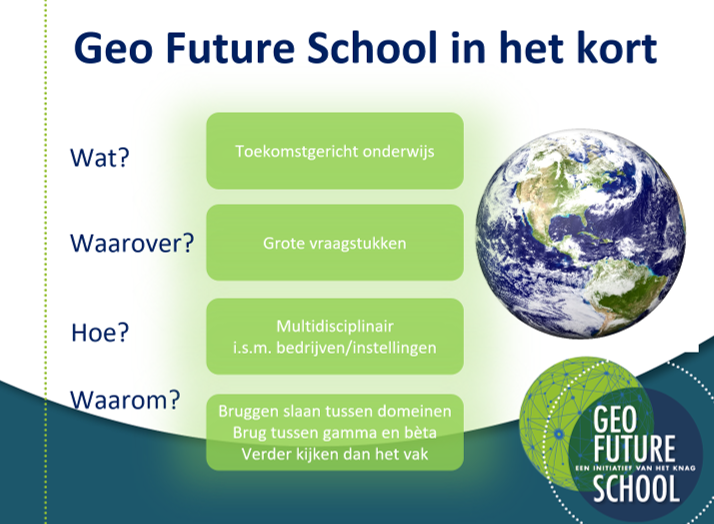 Geo Future School in het kort

Wat?
Toekomstgericht onderwijs

Waarover?
Grote vraagstukken

Hoe?
Multidisciplinair
i.s.m. bedrijven/instellingen

Waarom?
Bruggen slaan tussen domeinen
Brug tussen gamma en bèta
Verder kijken dan het vak

GEO
FUTURE
EEN INITIATIEF VAN HET KNAG
SCHOOL